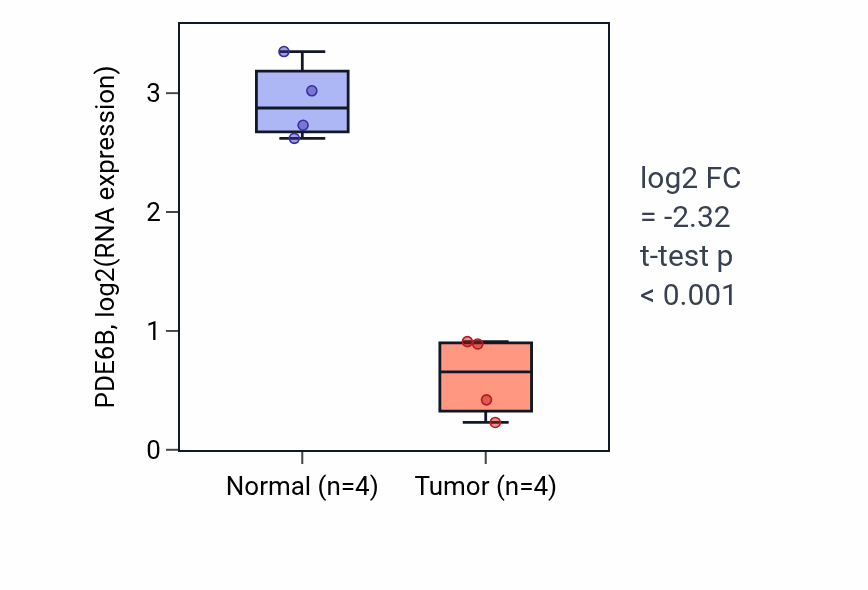 PDE6B, log2(RNA expression)

3
2
1
0

Normal (n=4)
Tumor (n=4)

log2 FC = -2.32 t-test p < 0.001